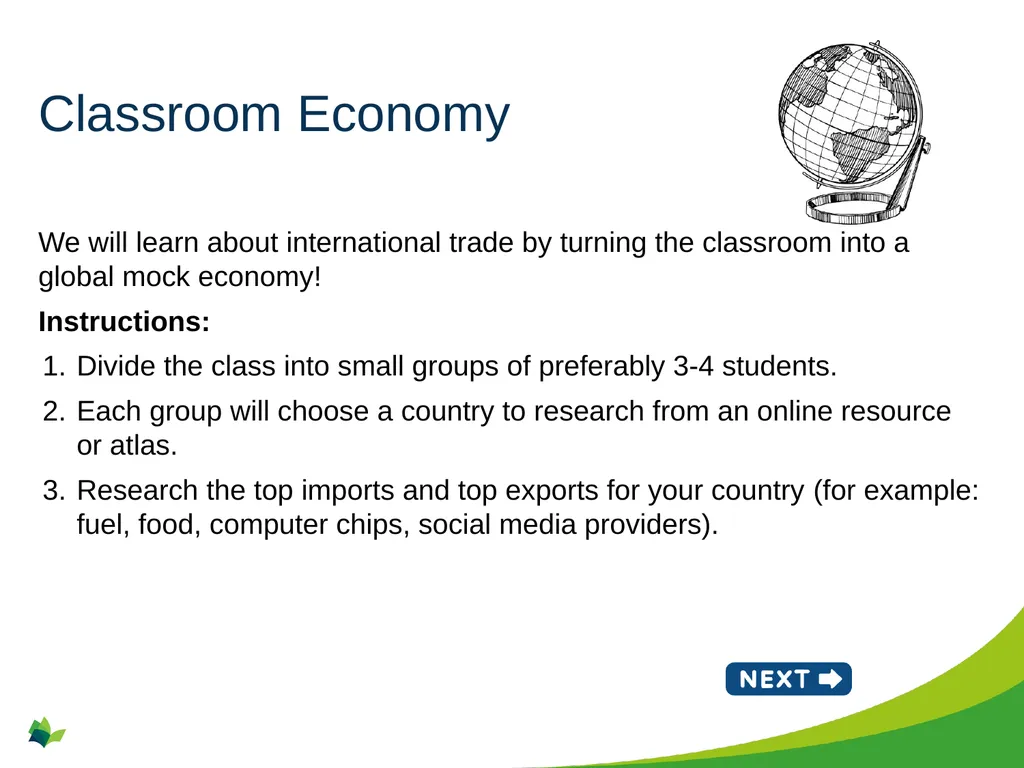 Classroom Economy

We will learn about international trade by turning the classroom into a global mock economy!

**Instructions:**

1. Divide the class into small groups of preferably 3-4 students.
2. Each group will choose a country to research from an online resource or atlas.
3. Research the top imports and top exports for your country (for example: fuel, food, computer chips, social media providers).

NEXT